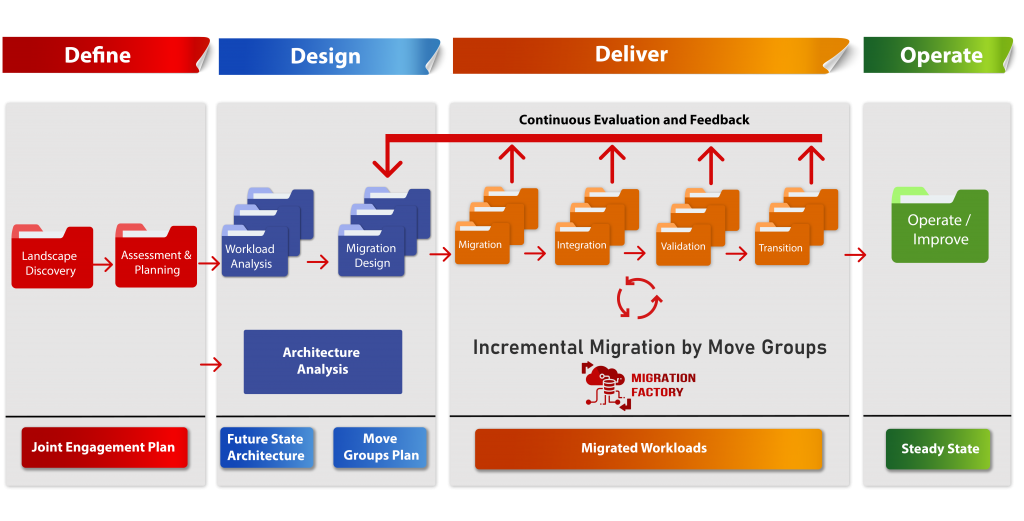 Define

Design

Deliver

Operate

Continuous Evaluation and Feedback

Landscape Discovery

Assessment & Planning

Workload Analysis

Migration Design

Migration

Integration

Validation

Transition

Operate / Improve

Architecture Analysis

Incremental Migration by Move Groups

MIGRATION FACTORY

Joint Engagement Plan

Future State Architecture

Move Groups Plan

Migrated Workloads

Steady State